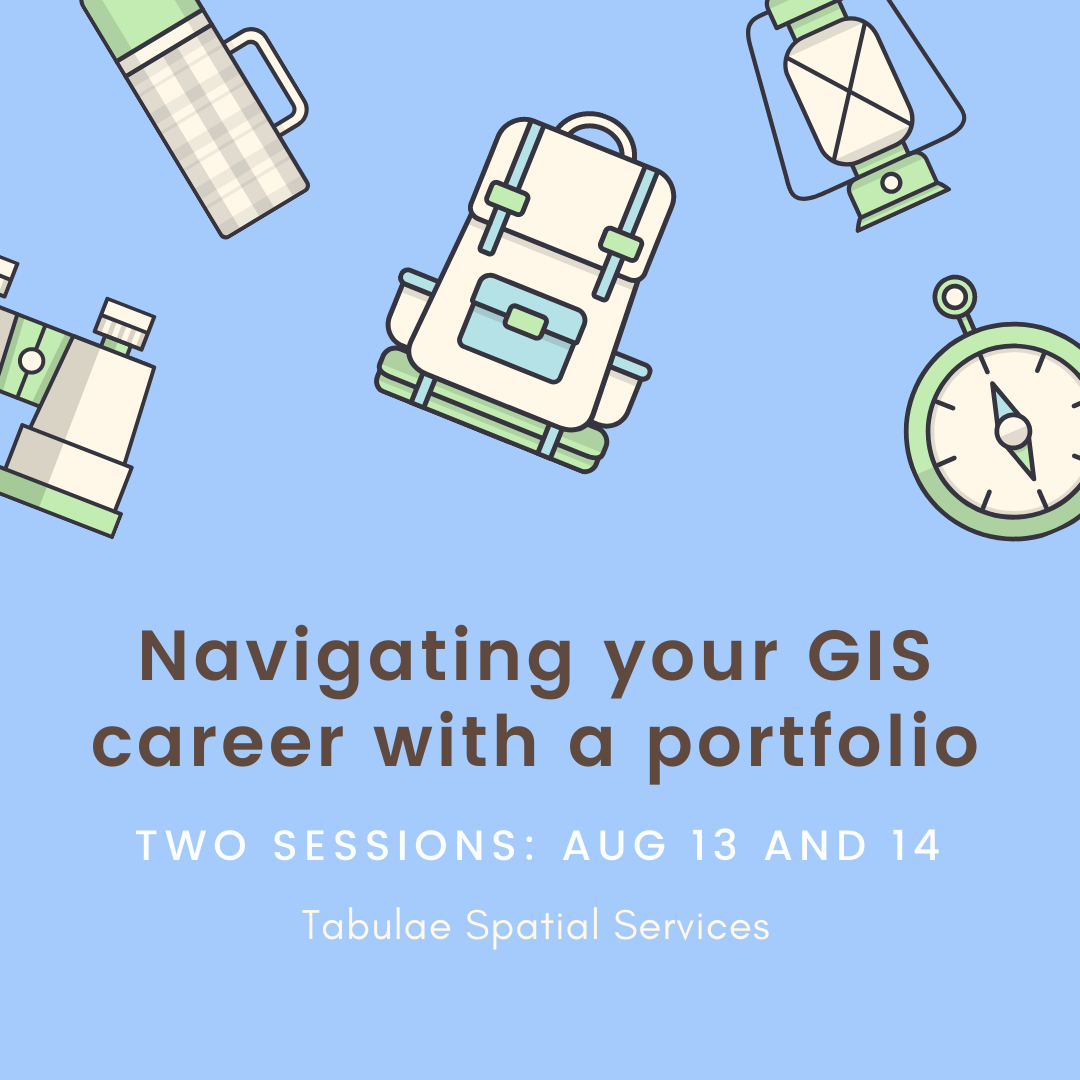 Navigating your GIS career with a portfolio

TWO SESSIONS: AUG 13 AND 14

Tabulae Spatial Services